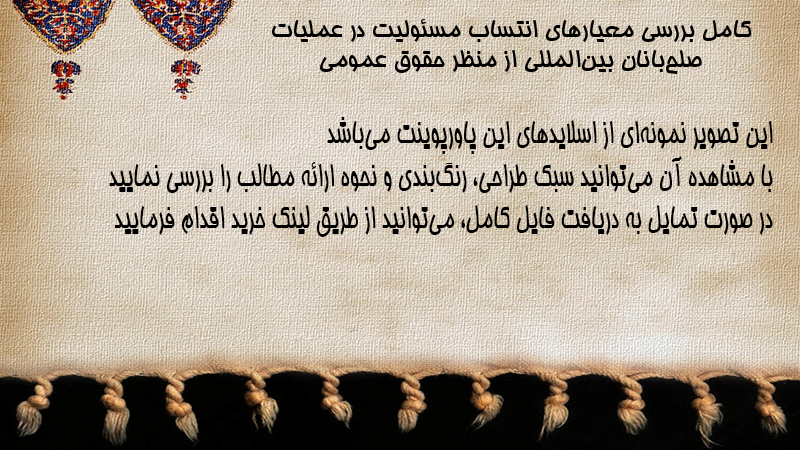 کامل بررسی معیارهای انتساب مسئولیت در عملیات صلح‌بانان بین‌المللی از منظر حقوق عمومی

این تصویر نمونه‌ای از اسلایدهای این پاورپوینت می‌باشد
با مشاهده آن می‌توانید سبک طراحی، رنگ‌بندی و نحوه ارائه مطالب را بررسی نمایید
در صورت تمایل به دریافت فایل کامل، می‌توانید از طریق لینک خرید اقدام فرمایید